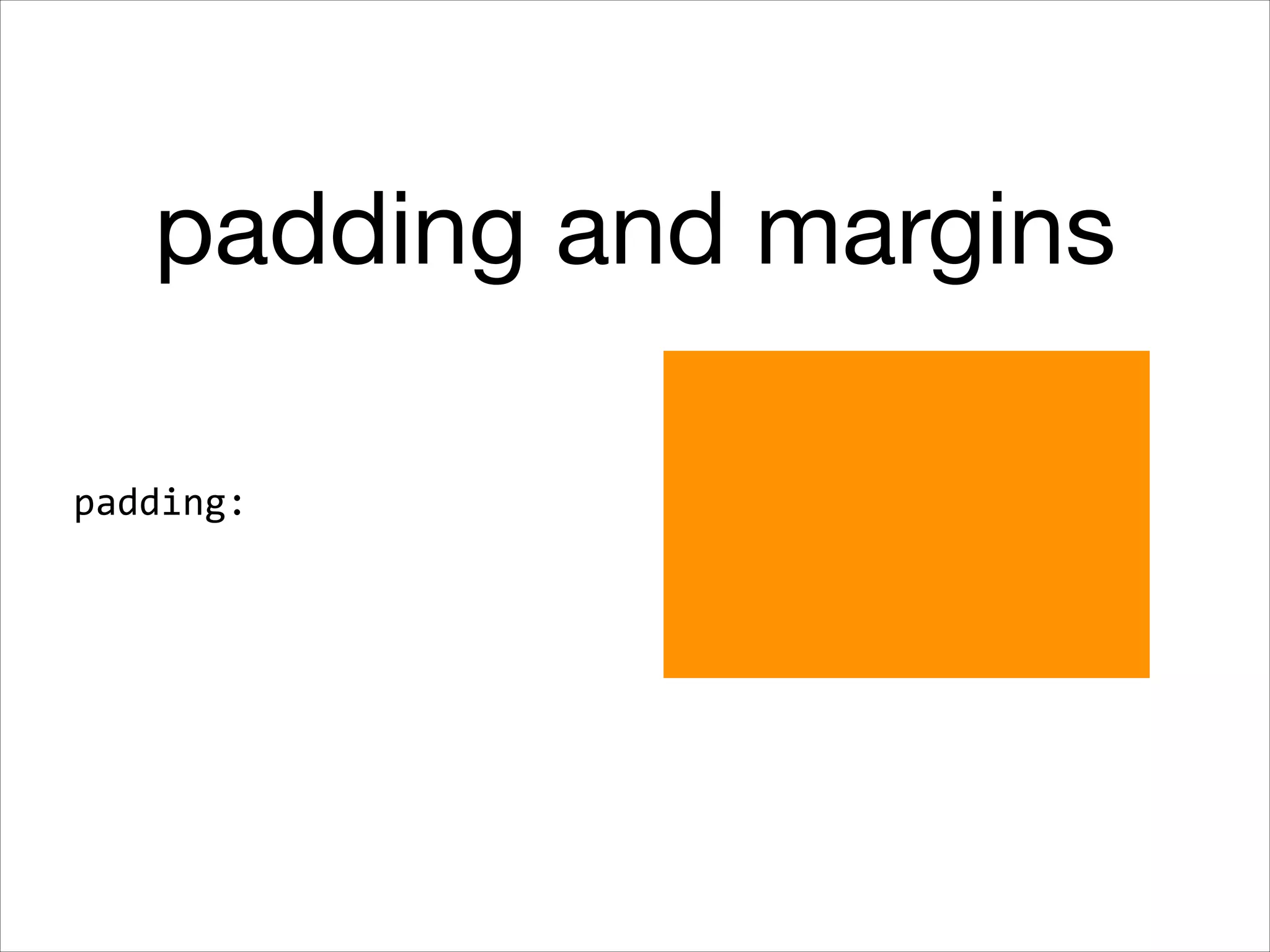 padding and margins

padding: